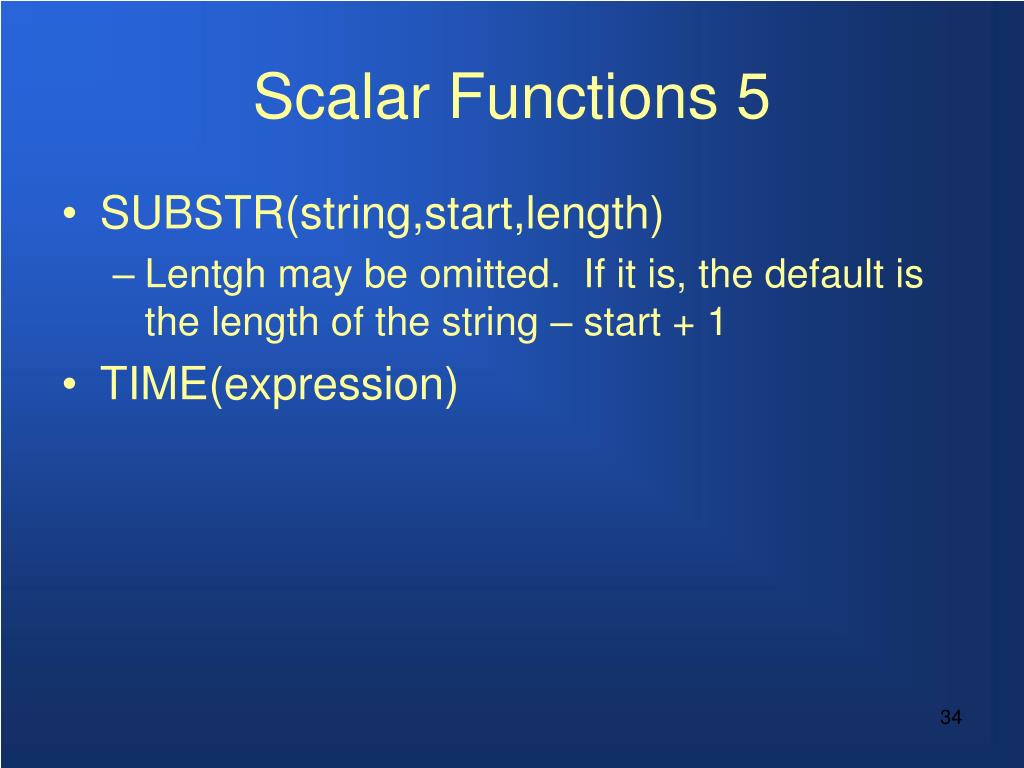 Scalar Functions 5

• SUBSTR(string,start,length)
– Lentgh may be omitted. If it is, the default is the length of the string – start + 1
• TIME(expression)

34